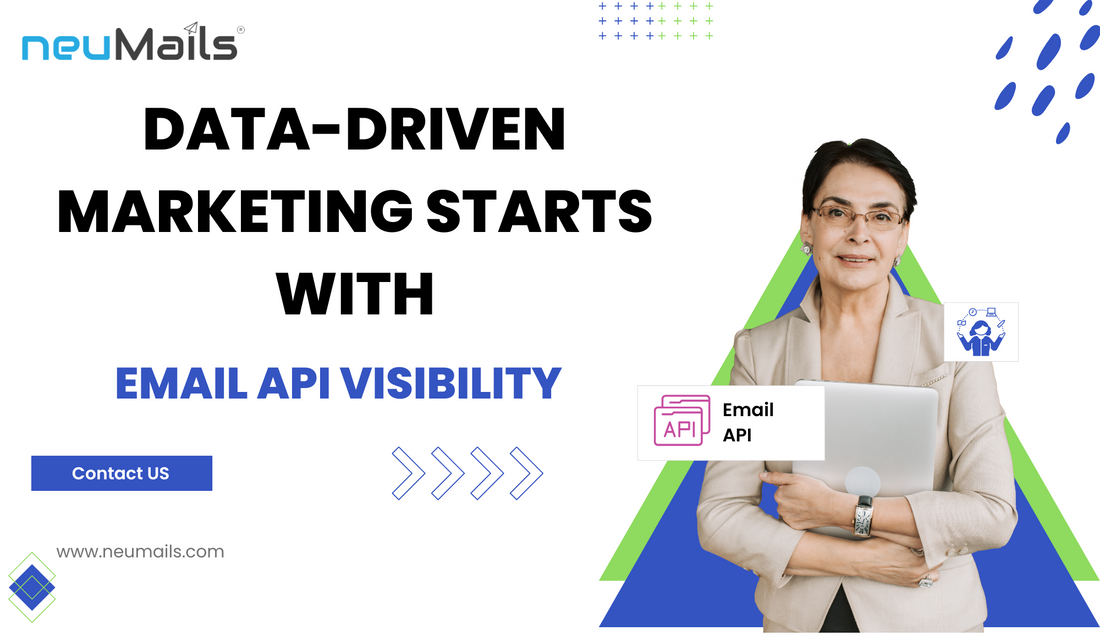 neuMails®

DATA-DRIVEN MARKETING STARTS WITH

EMAIL API VISIBILITY

Contact US

www.neumails.com

API

Email API